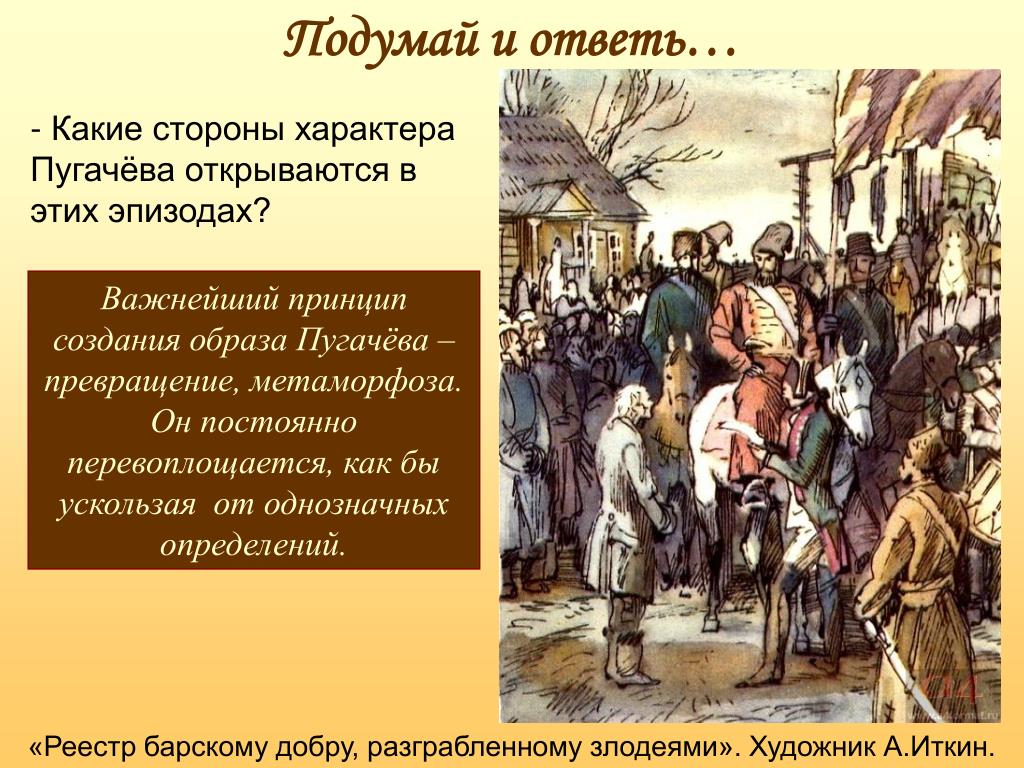 Подумай и ответь…

- Какие стороны характера Пугачёва открываются в этих эпизодах?

Важнейший принцип создания образа Пугачёва – превращение, метаморфоза. Он постоянно перевоплощается, как бы ускользая от однозначных определений.

«Реестр барскому добру, разграбленному злодеями». Художник А.Иткин.